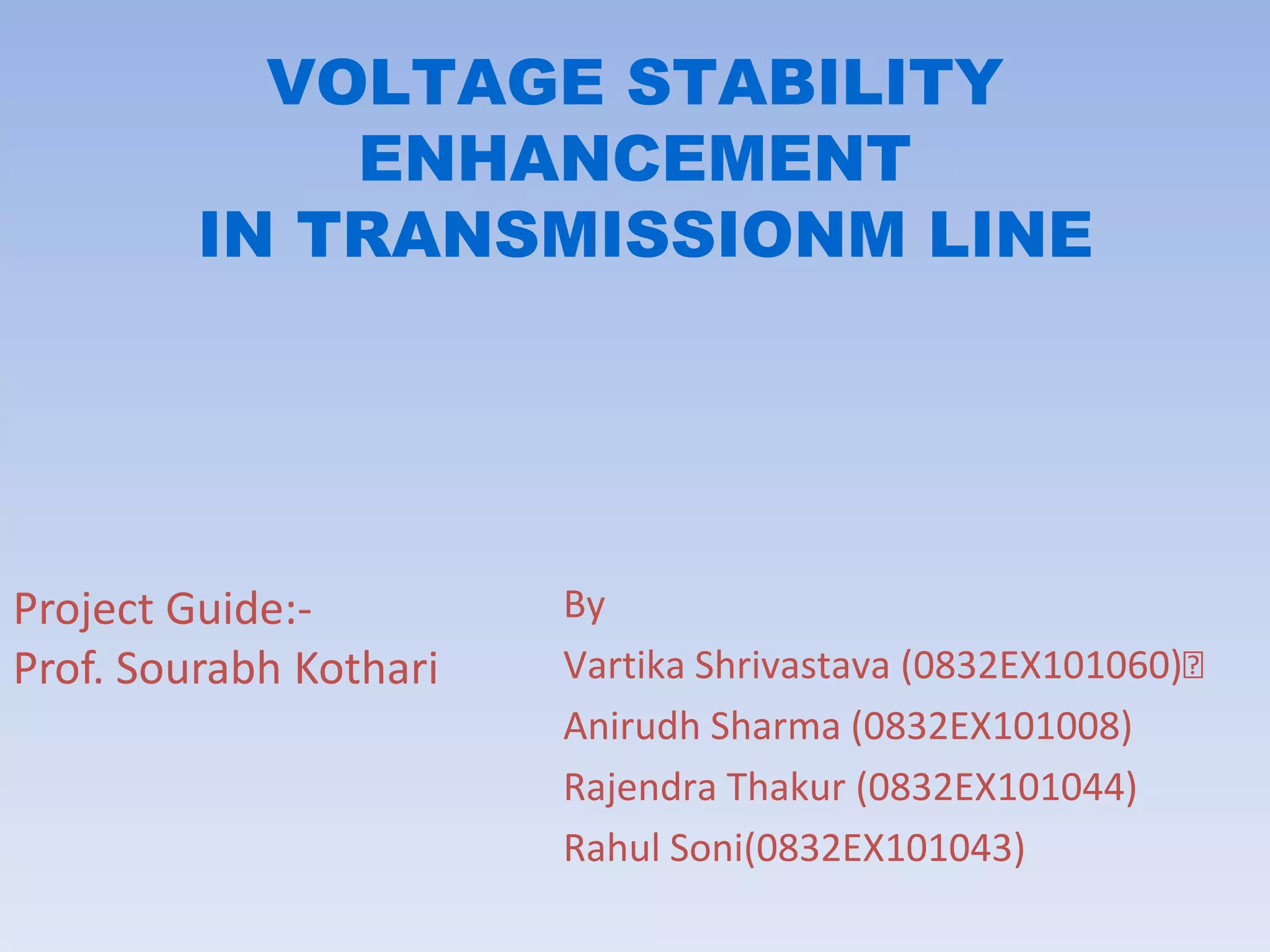 VOLTAGE STABILITY ENHANCEMENT
IN TRANSMISSIONM LINE

Project Guide:-
Prof. Sourabh Kothari

By
Vartika Shrivastava (0832EX101060)
Anirudh Sharma (0832EX101008)
Rajendra Thakur (0832EX101044)
Rahul Soni(0832EX101043)